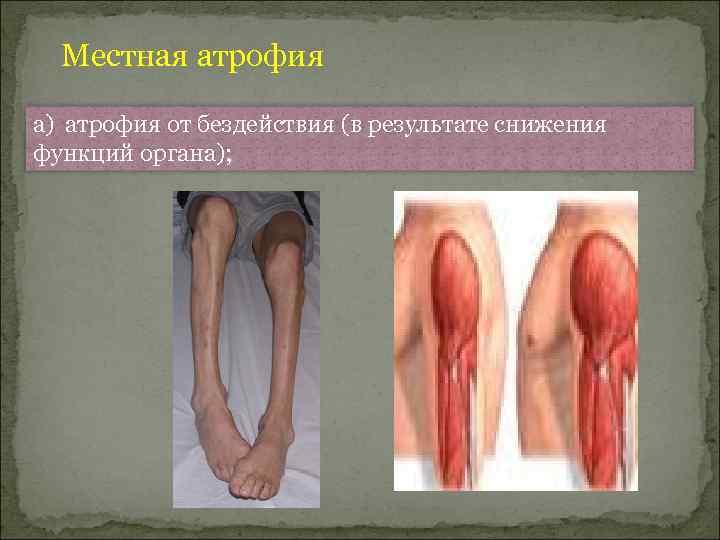 Местная атрофия

а) атрофия от бездействия (в результате снижения функций органа);